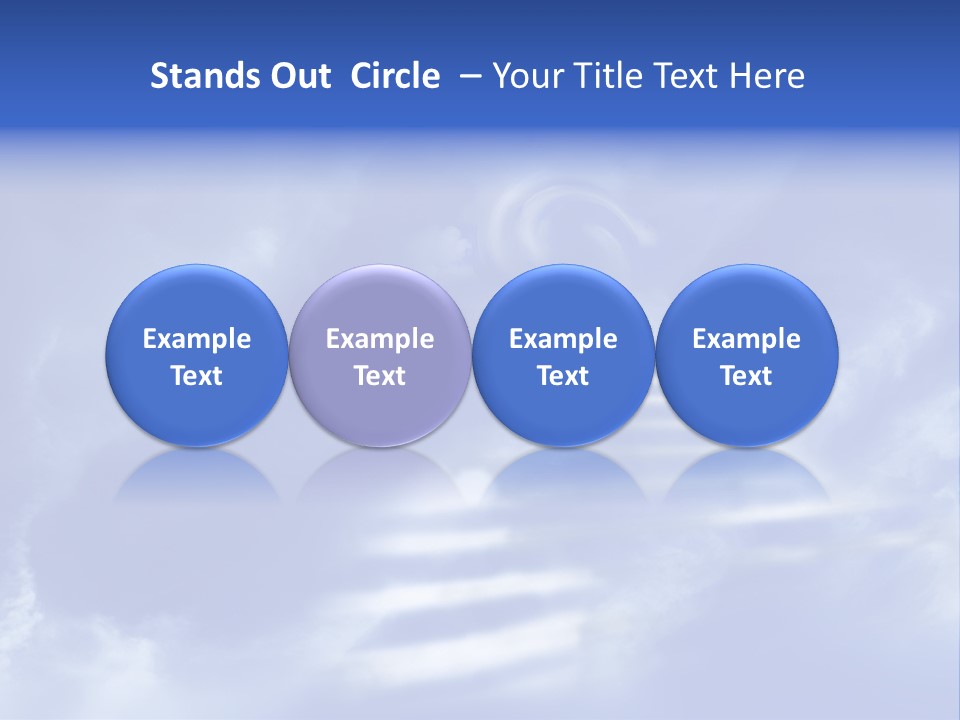 Stands Out Circle – Your Title Text Here

Example Text

Example Text

Example Text

Example Text